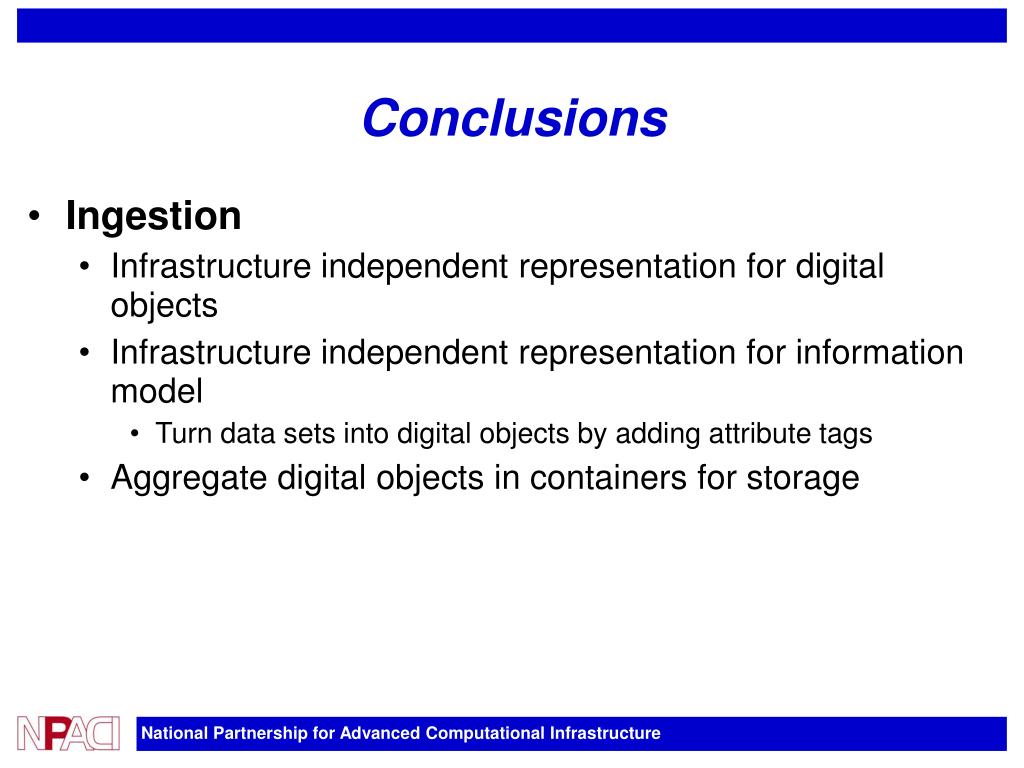 Conclusions

• Ingestion
  • Infrastructure independent representation for digital objects
  • Infrastructure independent representation for information model
    • Turn data sets into digital objects by adding attribute tags
  • Aggregate digital objects in containers for storage

NPACI

National Partnership for Advanced Computational Infrastructure